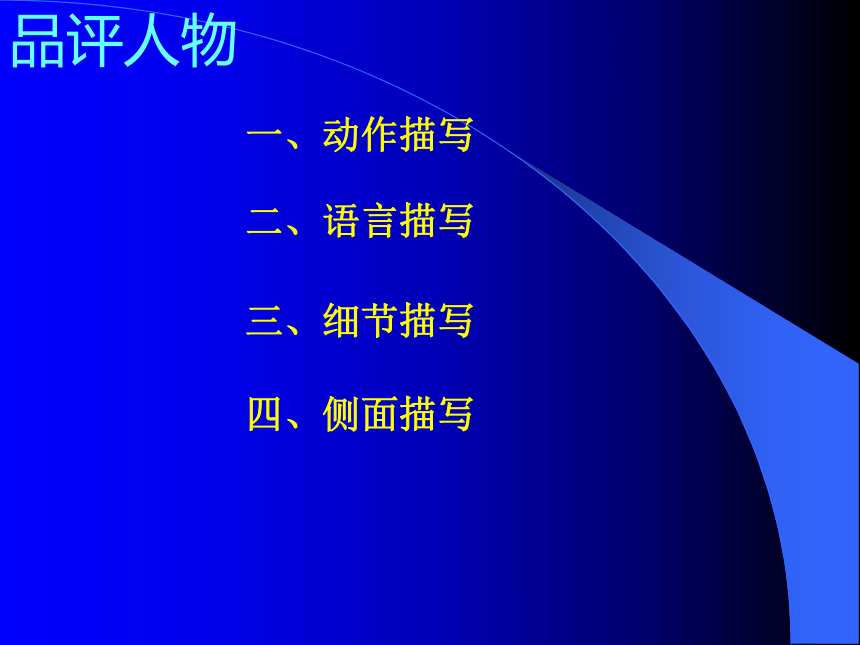 品评人物

一、动作描写

二、语言描写

三、细节描写

四、侧面描写